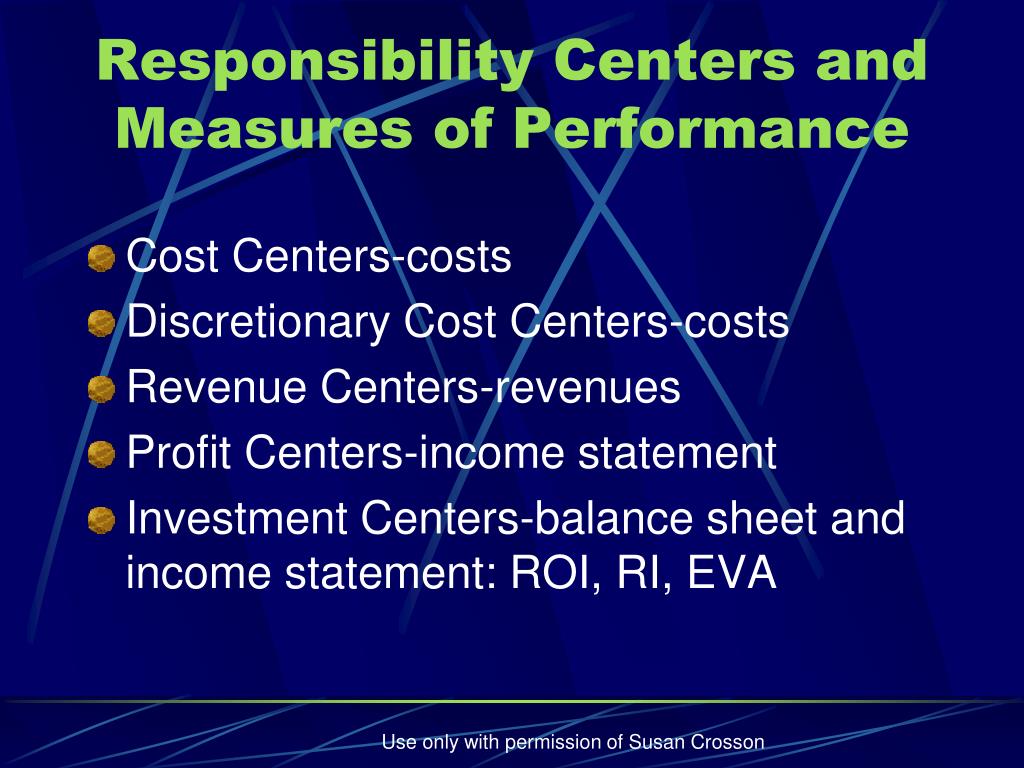 Responsibility Centers and Measures of Performance

Cost Centers-costs

Discretionary Cost Centers-costs

Revenue Centers-revenues

Profit Centers-income statement

Investment Centers-balance sheet and income statement: ROI, RI, EVA

Use only with permission of Susan Crosson